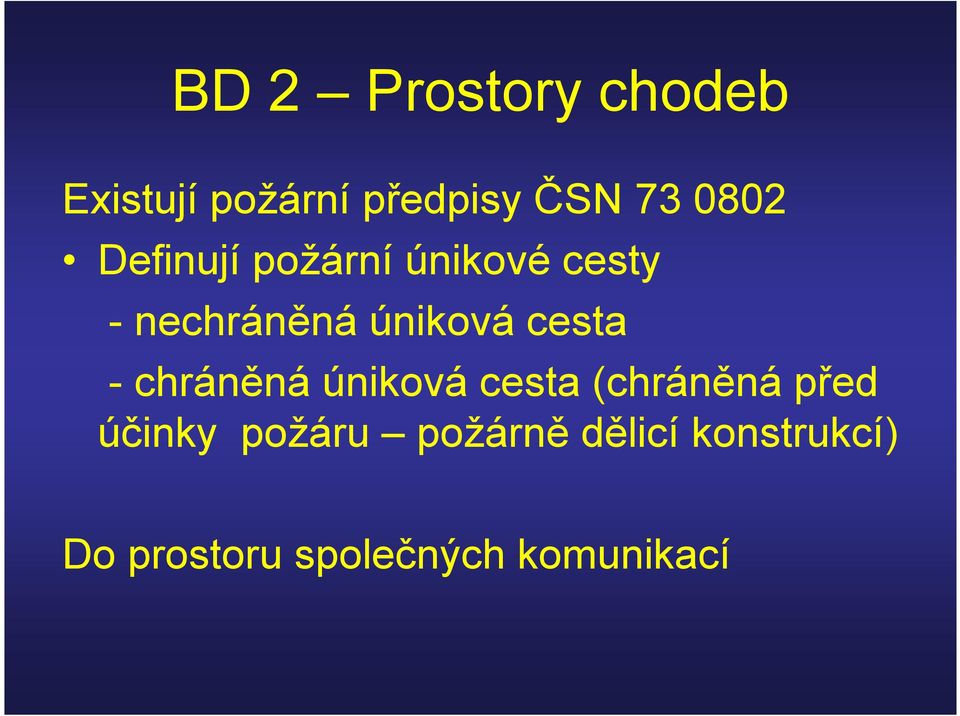 BD 2 – Prostory chodeb

Existují požární předpisy ČSN 73 0802

• Definují požární únikové cesty

- nechráněná úniková cesta

- chráněná úniková cesta (chráněná před účinky požáru – požárně dělicí konstrukcí)

Do prostoru společných komunikací